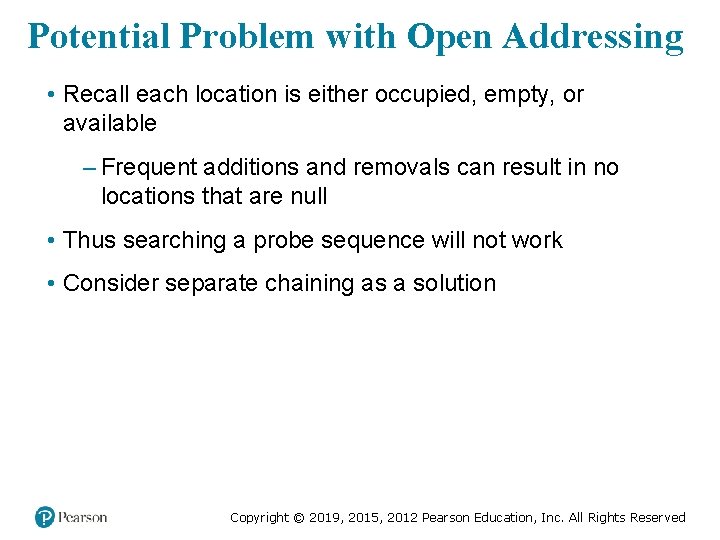 Potential Problem with Open Addressing

• Recall each location is either occupied, empty, or available

– Frequent additions and removals can result in no locations that are null

• Thus searching a probe sequence will not work

• Consider separate chaining as a solution

Pearson

Copyright © 2019, 2015, 2012 Pearson Education, Inc. All Rights Reserved